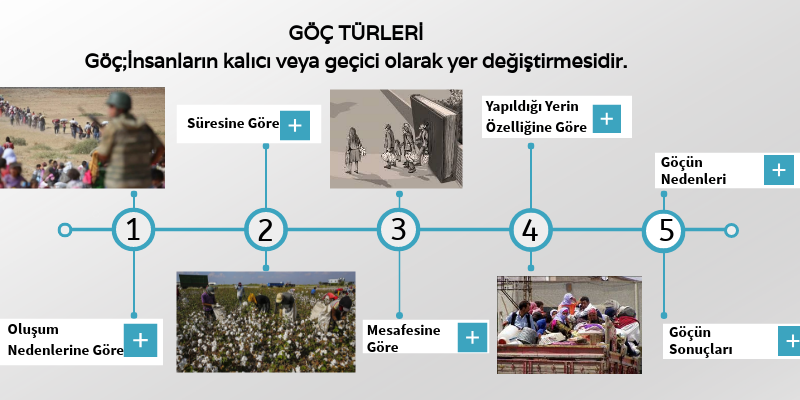 GÖÇ TÜRLERİ
Göç;İnsanların kalıcı veya geçici olarak yer değiştirmesidir.

Süresine Göre +

Yapıldığı Yerin Özelliğine Göre +

Göçün Nedenleri +

1
2
3
4
5

Oluşum Nedenlerine Göre +

Mesafesine Göre +

Göçün Sonuçları +